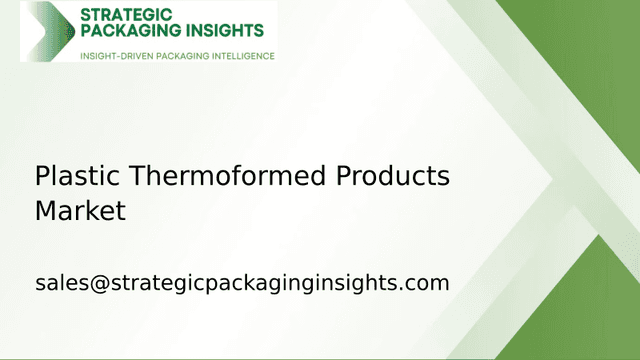 STRATEGIC PACKAGING INSIGHTS
INSIGHT-DRIVEN PACKAGING INTELLIGENCE

Plastic Thermoformed Products Market

sales@strategicpackaginginsights.com